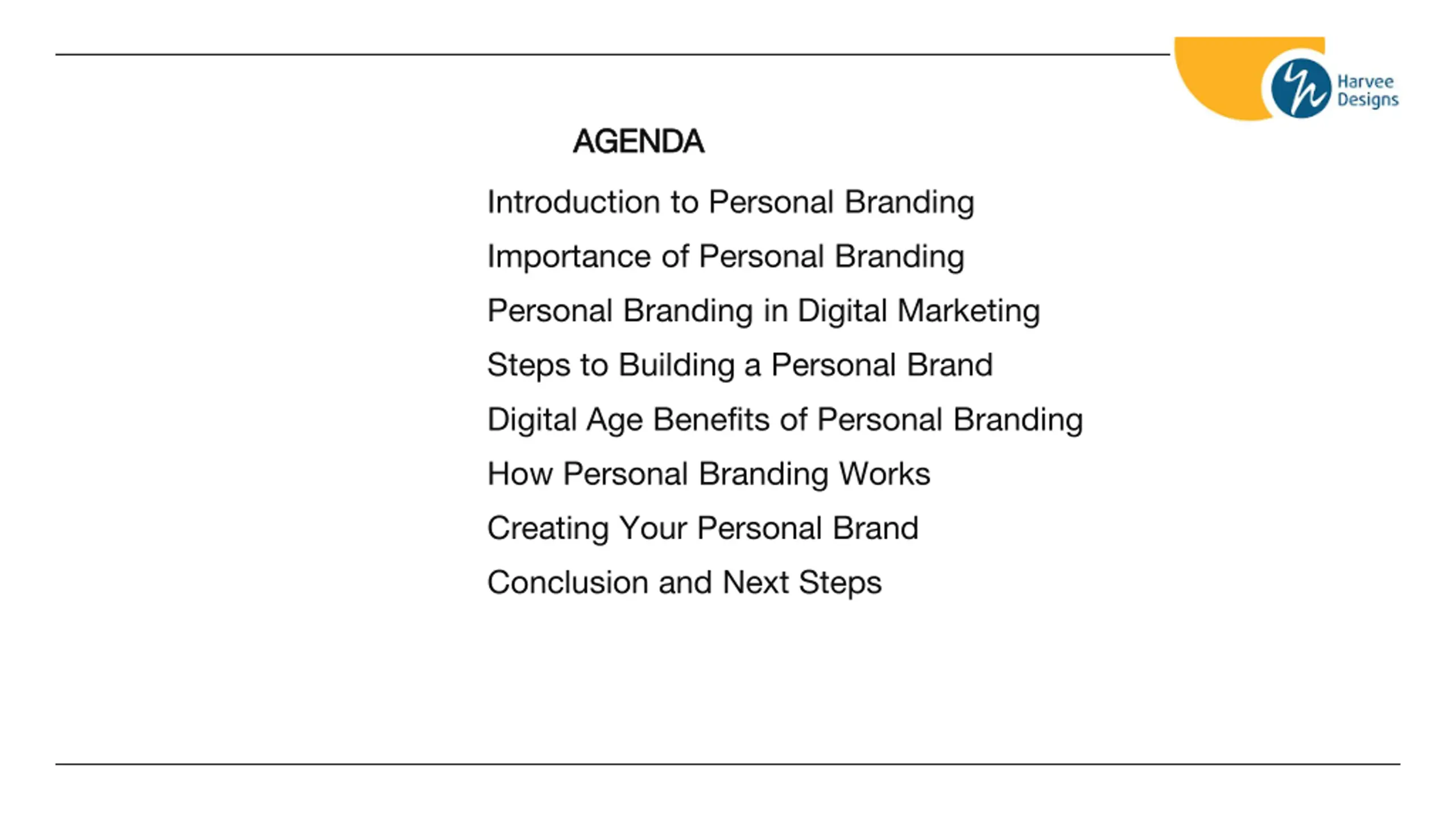 Harvee Designs

AGENDA

Introduction to Personal Branding

Importance of Personal Branding

Personal Branding in Digital Marketing

Steps to Building a Personal Brand

Digital Age Benefits of Personal Branding

How Personal Branding Works

Creating Your Personal Brand

Conclusion and Next Steps